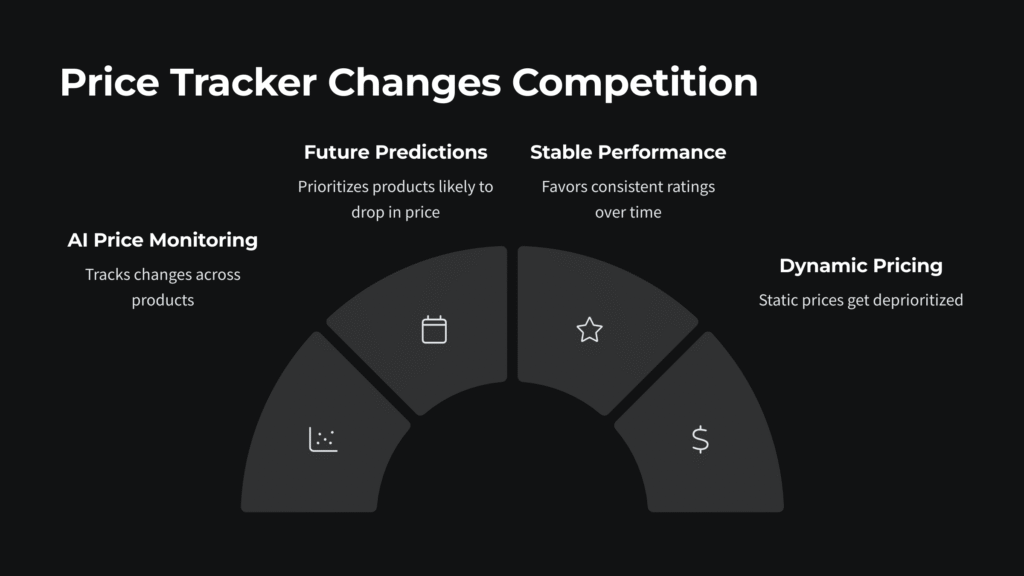 Price Tracker Changes Competition

AI Price Monitoring

Tracks changes across products

Future Predictions

Prioritizes products likely to drop in price

Stable Performance

Favors consistent ratings over time

Dynamic Pricing

Static prices get deprioritized

$